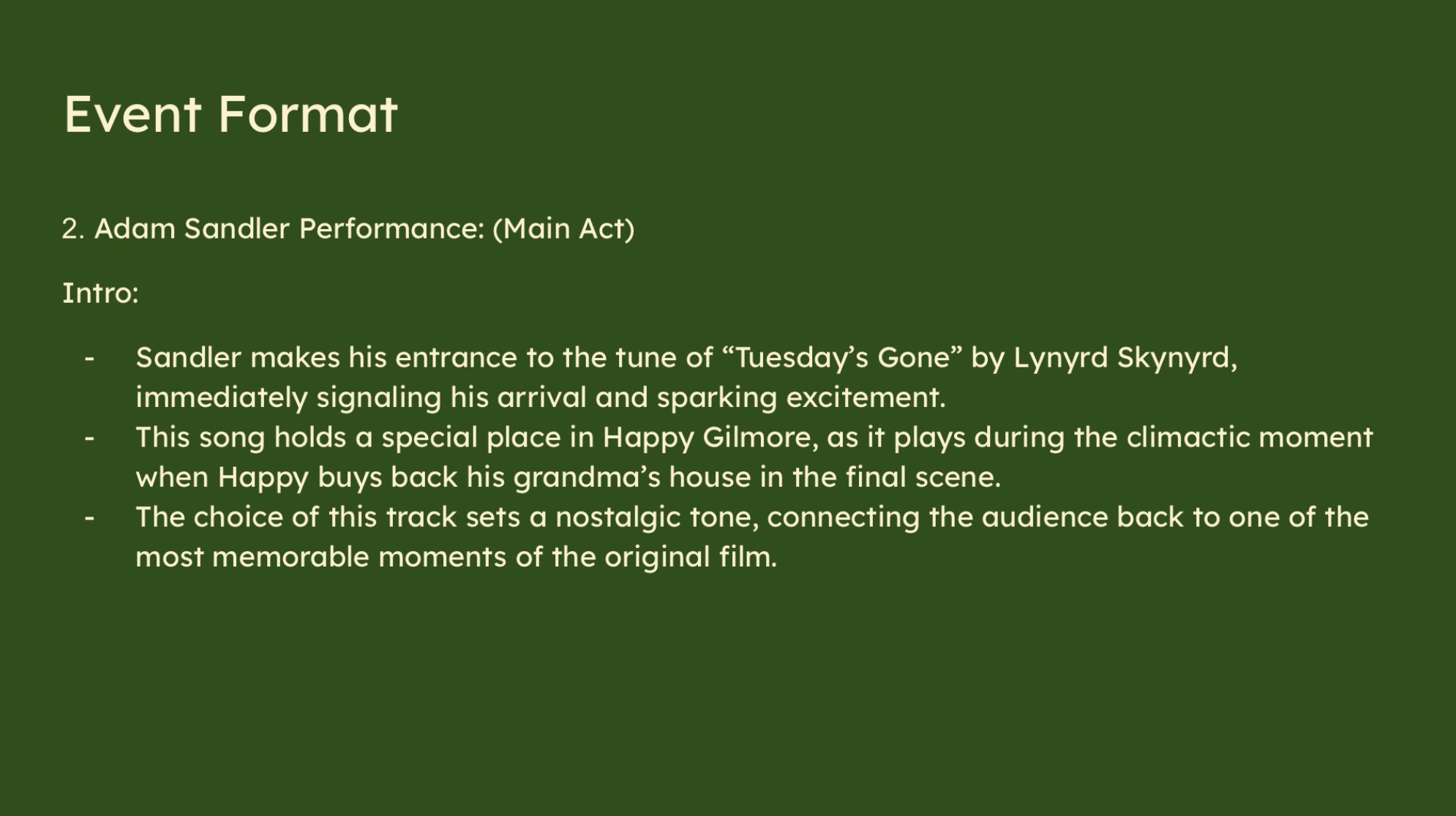 Event Format

2. Adam Sandler Performance: (Main Act)

Intro:

- Sandler makes his entrance to the tune of “Tuesday’s Gone” by Lynyrd Skynyrd, immediately signaling his arrival and sparking excitement.
- This song holds a special place in Happy Gilmore, as it plays during the climactic moment when Happy buys back his grandma’s house in the final scene.
- The choice of this track sets a nostalgic tone, connecting the audience back to one of the most memorable moments of the original film.